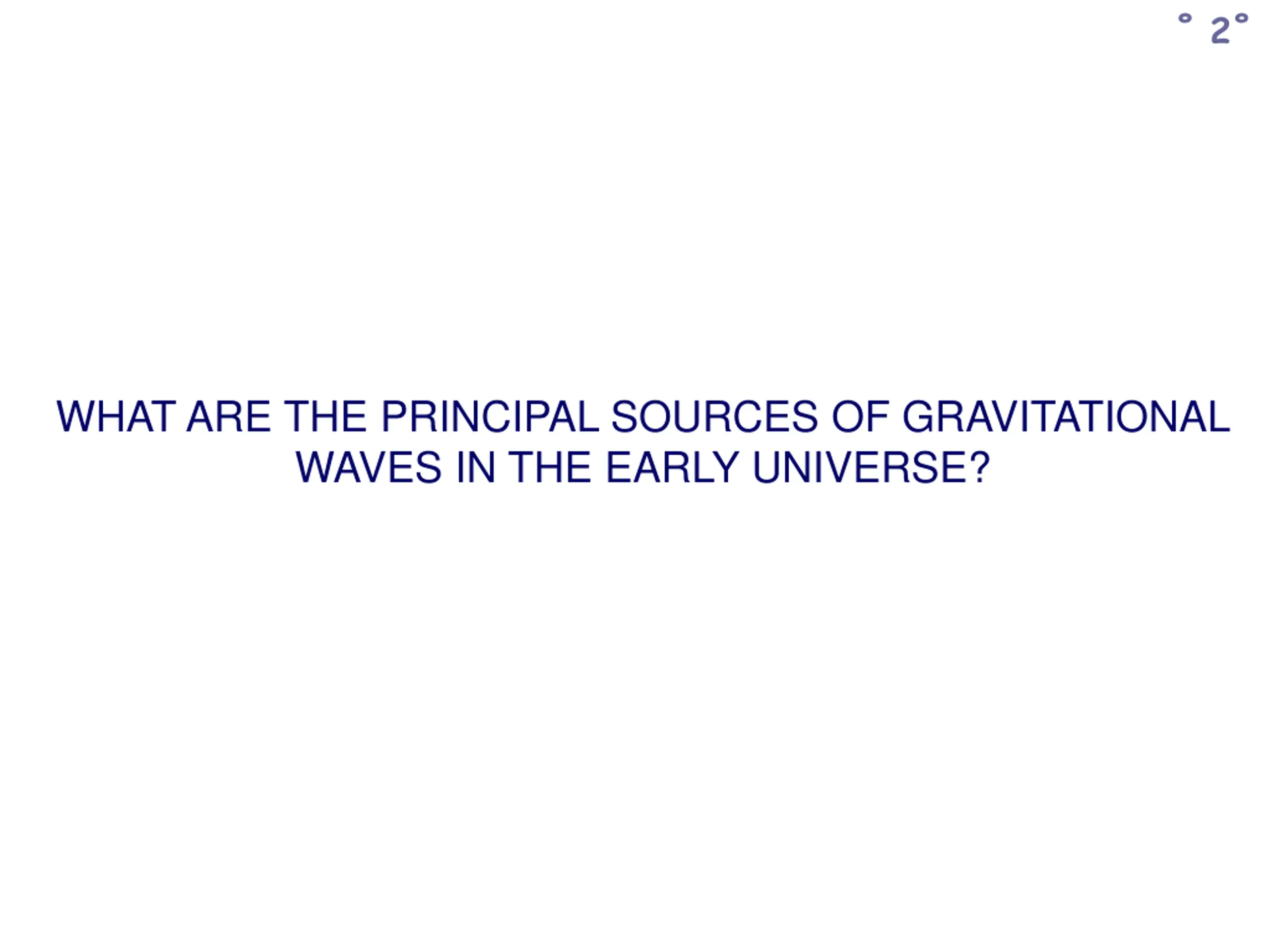 ° 2°

WHAT ARE THE PRINCIPAL SOURCES OF GRAVITATIONAL WAVES IN THE EARLY UNIVERSE?